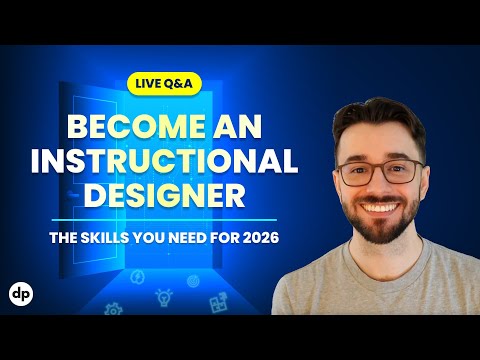 LIVE Q&A

BECOME AN INSTRUCTIONAL DESIGNER

THE SKILLS YOU NEED FOR 2026

dp